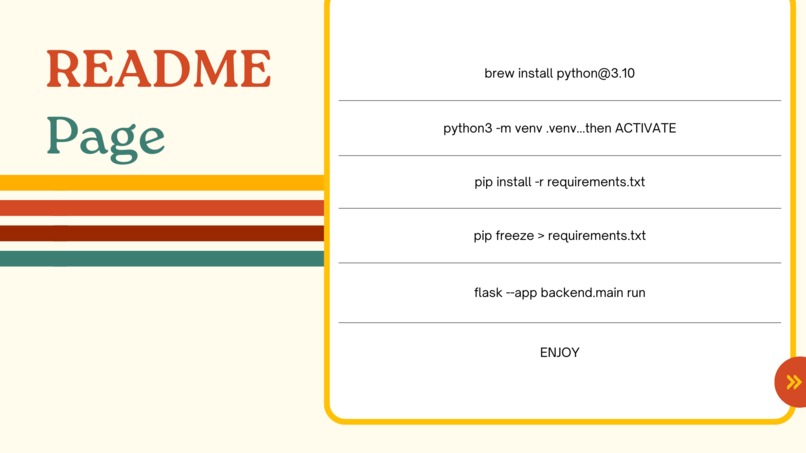 README
Page

brew install python@3.10

python3 -m venv .venv...then ACTIVATE

pip install -r requirements.txt

pip freeze > requirements.txt

flask --app backend.main run

ENJOY

»